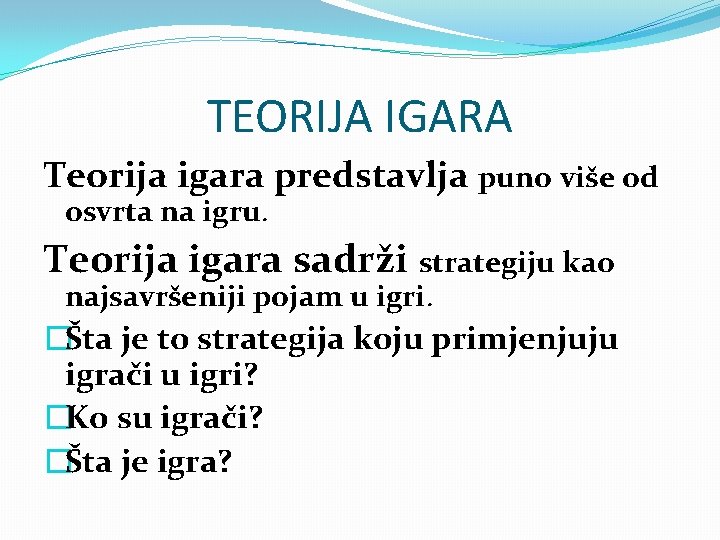 TEORIJA IGARA

Teorija igara predstavlja puno više od osvrta na igru.

Teorija igara sadrži strategiju kao najsavršeniji pojam u igri.

□Šta je to strategija koju primjenjuju igrači u igri?

□Ko su igrači?

□Šta je igra?